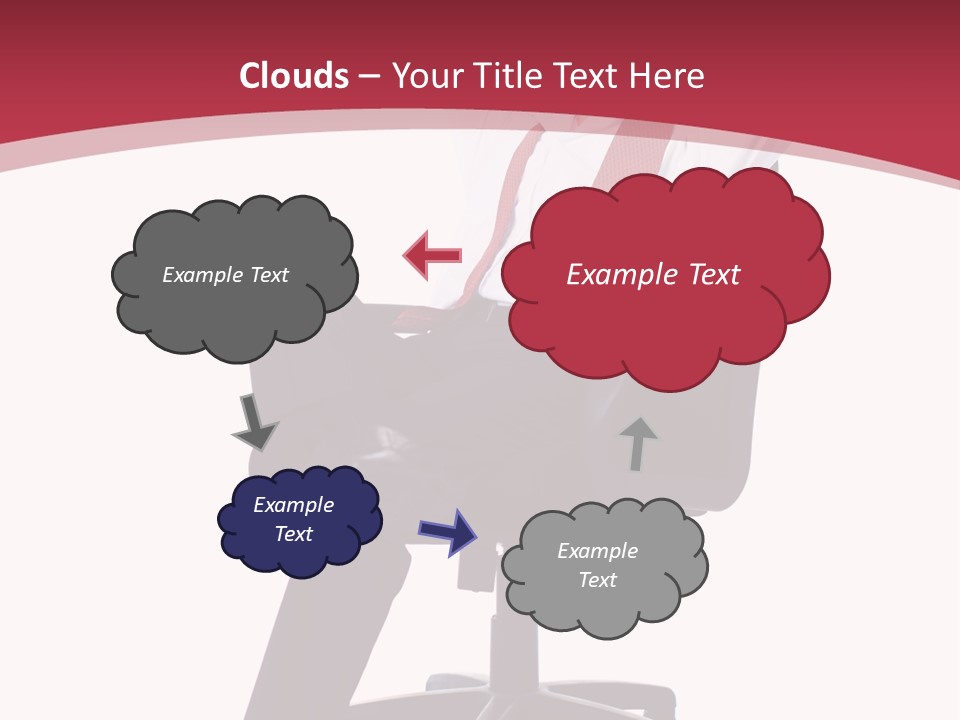 Clouds – Your Title Text Here

Example Text

Example Text

Example Text

Example Text